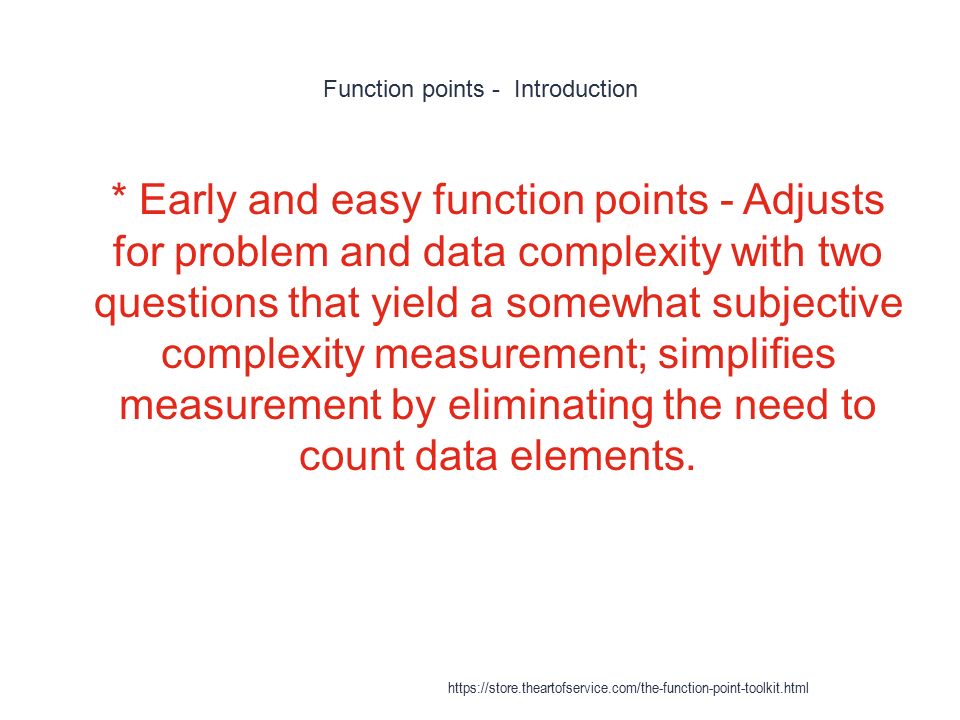 Function points - Introduction

* Early and easy function points - Adjusts for problem and data complexity with two questions that yield a somewhat subjective complexity measurement; simplifies measurement by eliminating the need to count data elements.

https://store.theartofservice.com/the-function-point-toolkit.html